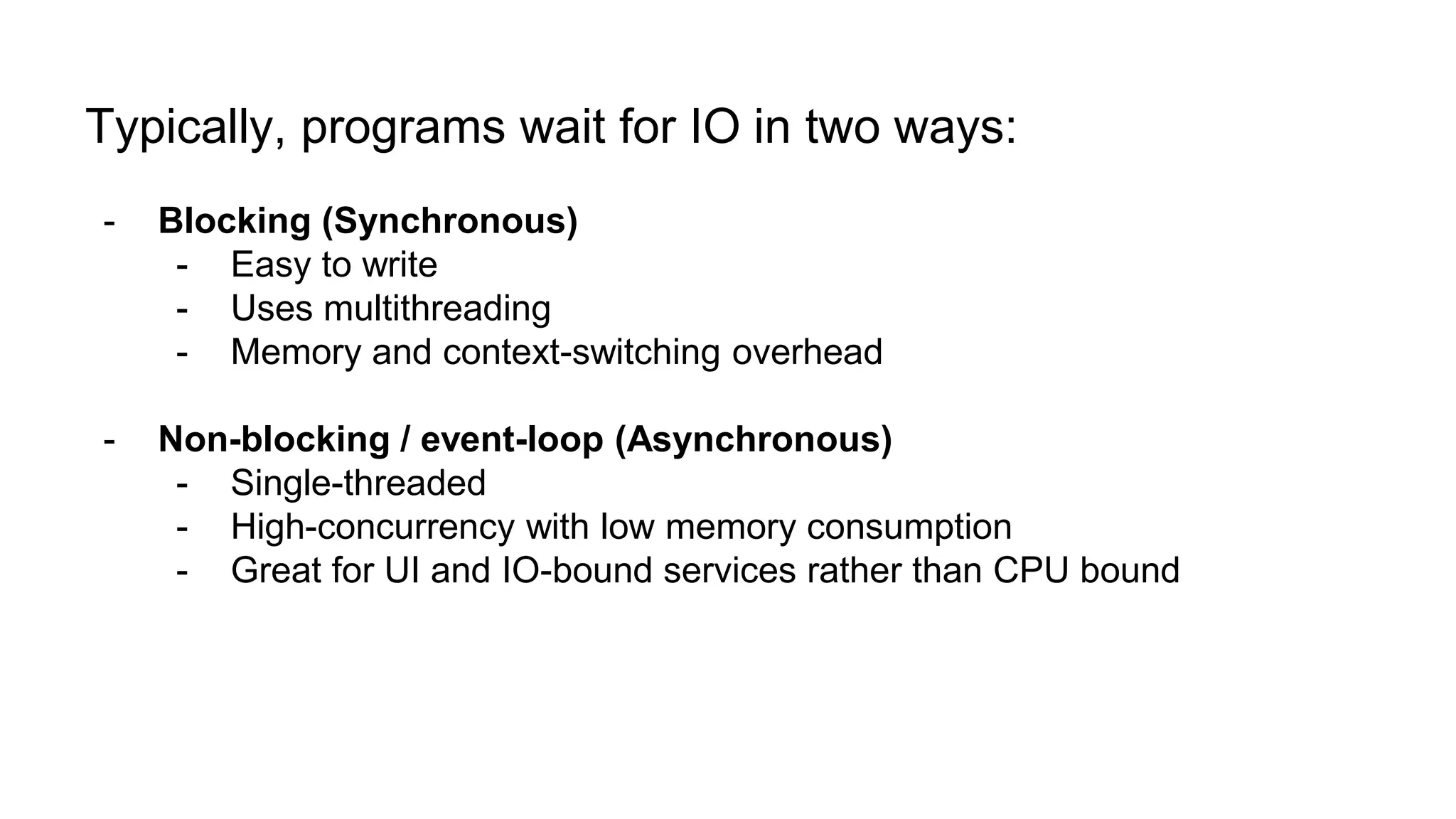 Typically, programs wait for IO in two ways:

- Blocking (Synchronous)
  - Easy to write
  - Uses multithreading
  - Memory and context-switching overhead

- Non-blocking / event-loop (Asynchronous)
  - Single-threaded
  - High-concurrency with low memory consumption
  - Great for UI and IO-bound services rather than CPU bound